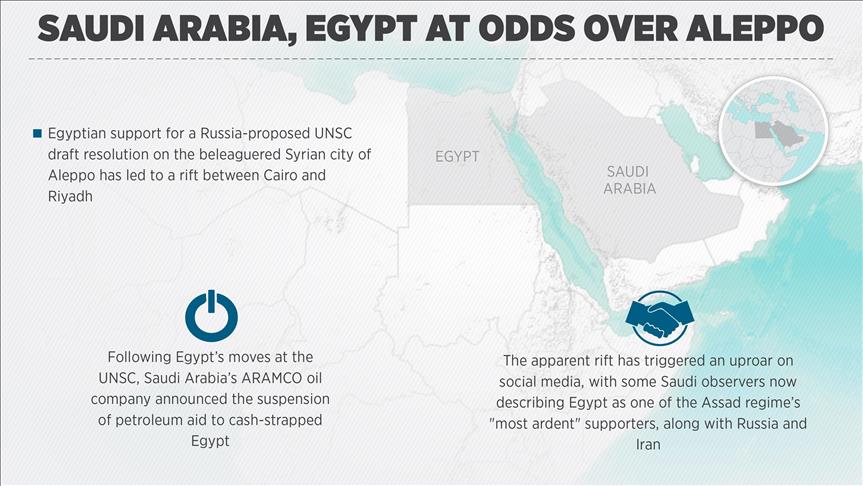 SAUDI ARABIA, EGYPT AT ODDS OVER ALEPPO

Egyptian support for a Russia-proposed UNSC draft resolution on the beleaguered Syrian city of Aleppo has led to a rift between Cairo and Riyadh

EGYPT

SAUDI ARABIA

Following Egypt's moves at the UNSC, Saudi Arabia's ARAMCO oil company announced the suspension of petroleum aid to cash-strapped Egypt

The apparent rift has triggered an uproar on social media, with some Saudi observers now describing Egypt as one of the Assad regime's "most ardent" supporters, along with Russia and Iran